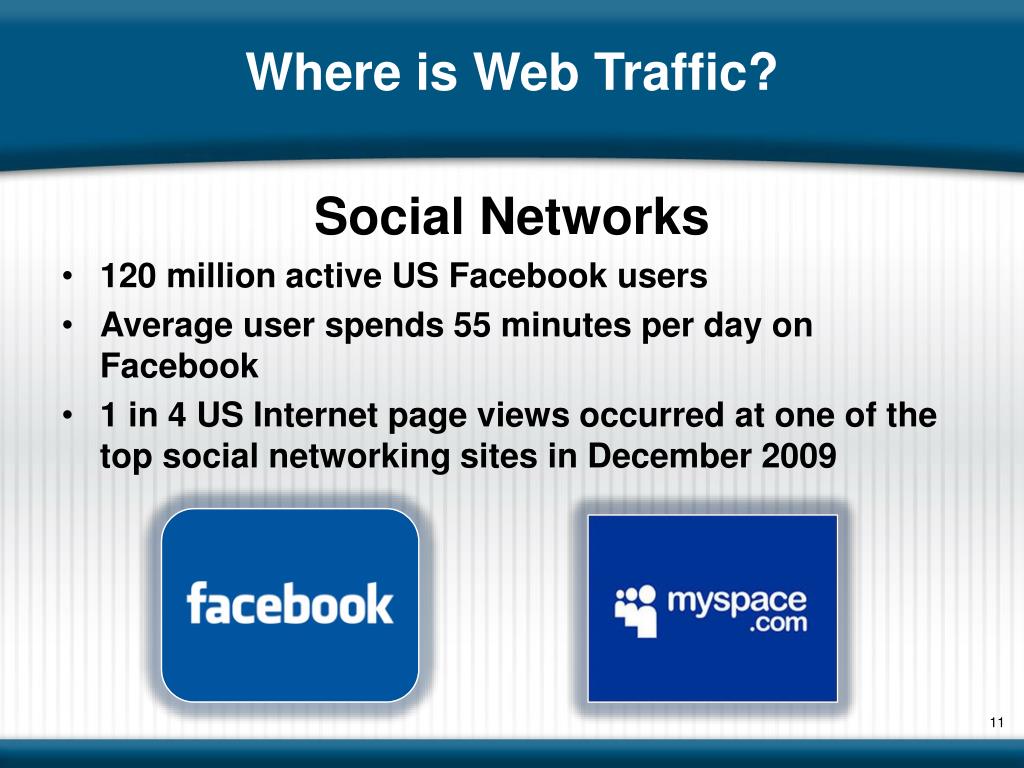 Where is Web Traffic?

Social Networks

• 120 million active US Facebook users
• Average user spends 55 minutes per day on Facebook
• 1 in 4 US Internet page views occurred at one of the top social networking sites in December 2009

facebook

myspace .com

11